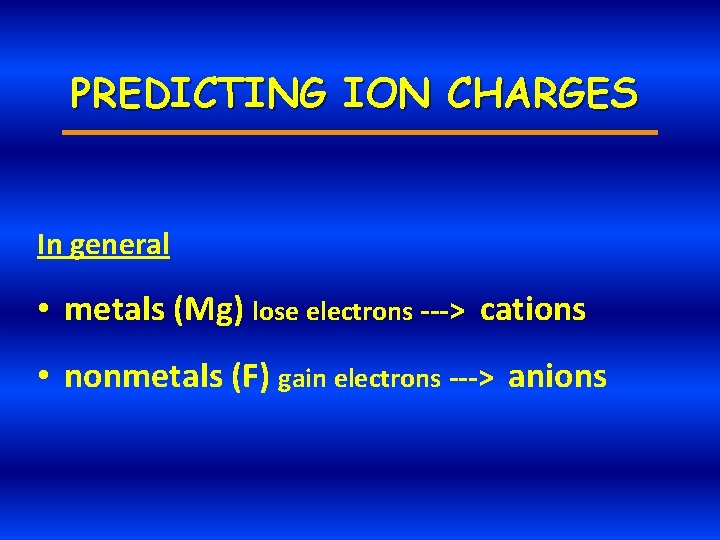 PREDICTING ION CHARGES

In general

• metals (Mg) lose electrons ---> cations

• nonmetals (F) gain electrons ---> anions